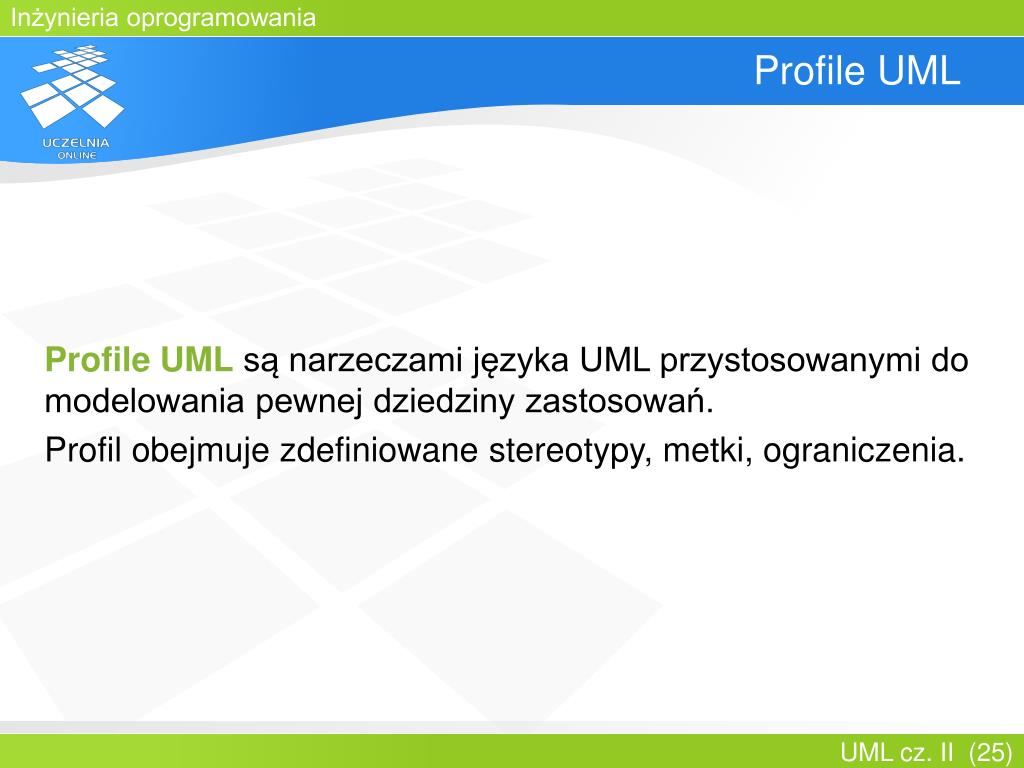 Inżynieria oprogramowania

UCZELNIA ONLINE

Profile UML

Profile UML są narzeczami języka UML przystosowanymi do modelowania pewnej dziedziny zastosowań.

Profil obejmuje zdefiniowane stereotypy, metki, ograniczenia.

UML cz. II (25)